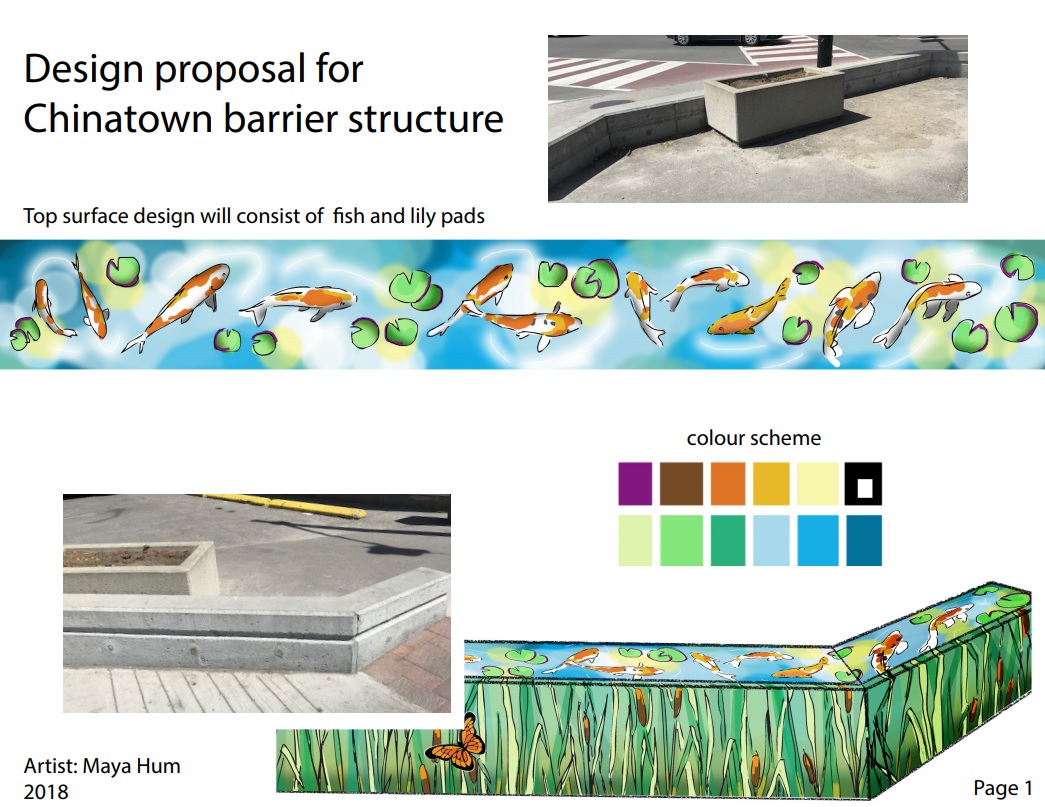 Design proposal for Chinatown barrier structure

Top surface design will consist of fish and lily pads

colour scheme

Artist: Maya Hum
2018

Page 1